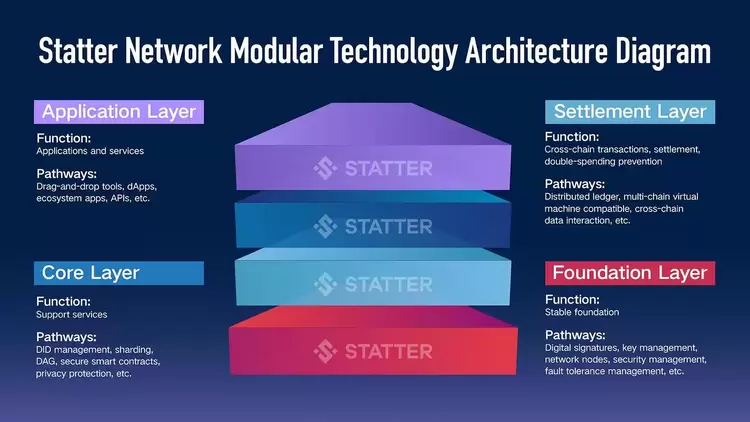 Statter Network Modular Technology Architecture Diagram

Application Layer

Function:
Applications and services

Pathways:
Drag-and-drop tools, dApps, ecosystem apps, APIs, etc.

Core Layer

Function:
Support services

Pathways:
DID management, sharding, DAG, secure smart contracts, privacy protection, etc.

STATTER

STATTER

STATTER

STATTER

Settlement Layer

Function:
Cross-chain transactions, settlement, double-spending prevention

Pathways:
Distributed ledger, multi-chain virtual machine compatible, cross-chain data interaction, etc.

Foundation Layer

Function:
Stable foundation

Pathways:
Digital signatures, key management, network nodes, security management, fault tolerance management, etc.